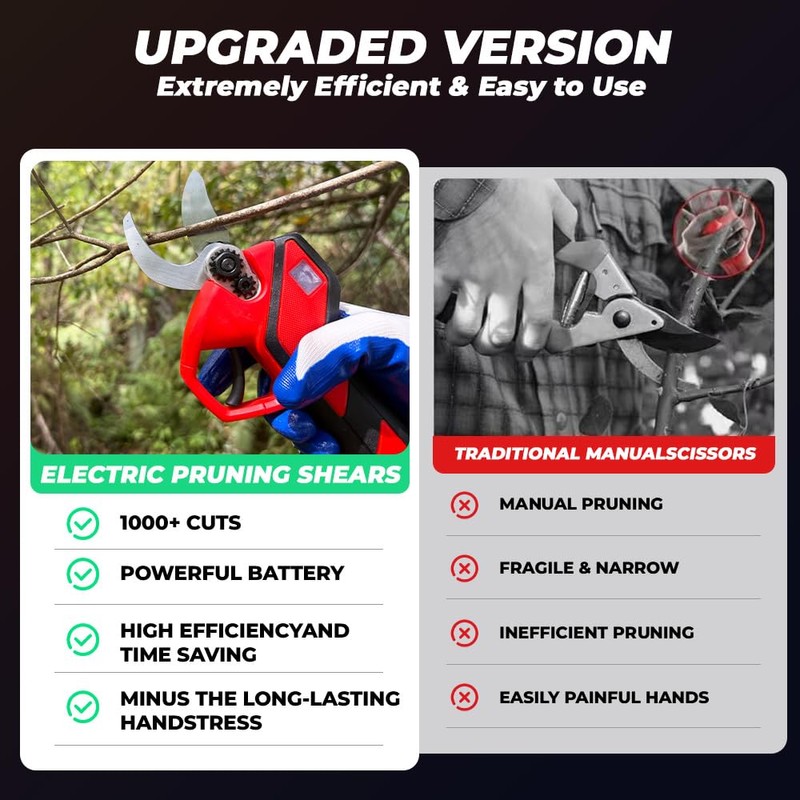 UPGRADED VERSION
Extremely Efficient & Easy to Use

ELECTRIC PRUNING SHEARS

1000+ CUTS

POWERFUL BATTERY

HIGH EFFICIENCYAND TIME SAVING

MINUS THE LONG-LASTING HANDSTRESS

TRADITIONAL MANUALSCISSORS

MANUAL PRUNING

FRAGILE & NARROW

INEFFICIENT PRUNING

EASILY PAINFUL HANDS